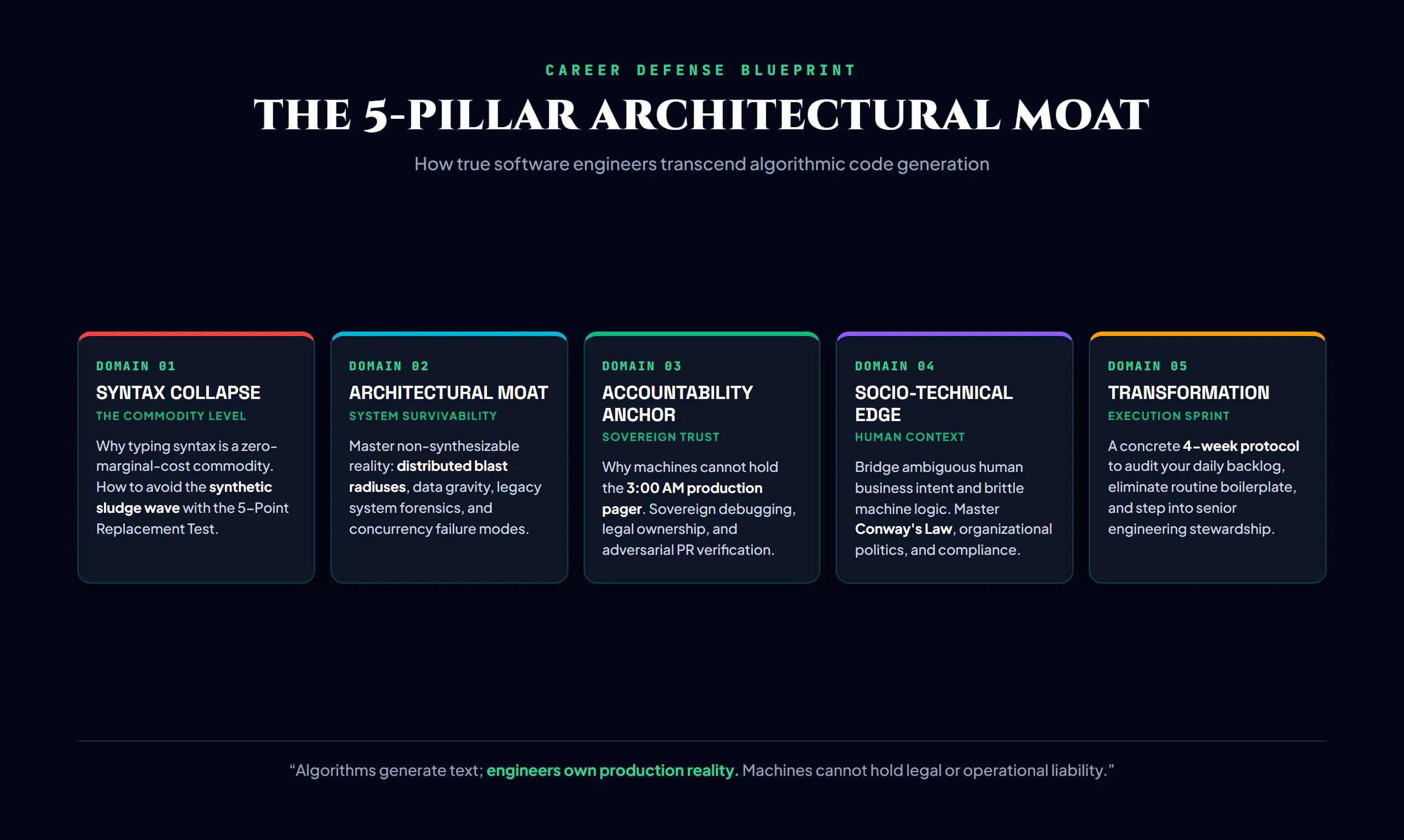 CAREER DEFENSE BLUEPRINT

THE 5-PILLAR ARCHITECTURAL MOAT

How true software engineers transcend algorithmic code generation

DOMAIN 01

SYNTAX COLLAPSE

THE COMMODITY LEVEL

Why typing syntax is a zero-marginal-cost commodity. How to avoid the synthetic sludge wave with the 5-Point Replacement Test.

DOMAIN 02

ARCHITECTURAL MOAT

SYSTEM SURVIVABILITY

Master non-synthesizable reality: distributed blast radiuses, data gravity, legacy system forensics, and concurrency failure modes.

DOMAIN 03

ACCOUNTABILITY ANCHOR

SOVEREIGN TRUST

Why machines cannot hold the 3:00 AM production pager. Sovereign debugging, legal ownership, and adversarial PR verification.

DOMAIN 04

SOCIO-TECHNICAL EDGE

HUMAN CONTEXT

Bridge ambiguous human business intent and brittle machine logic. Master Conway's Law, organizational politics, and compliance.

DOMAIN 05

TRANSFORMATION

EXECUTION SPRINT

A concrete 4-week protocol to audit your daily backlog, eliminate routine boilerplate, and step into senior engineering stewardship.

“Algorithms generate text; engineers own production reality. Machines cannot hold legal or operational liability.”